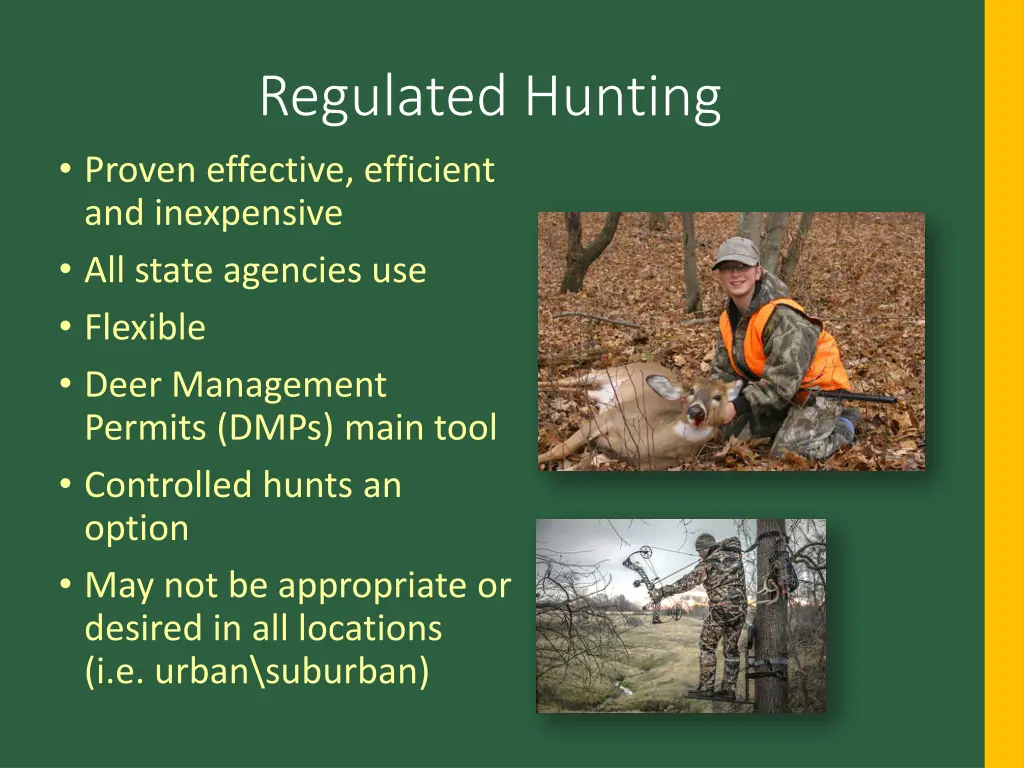 Regulated Hunting

• Proven effective, efficient and inexpensive
• All state agencies use
• Flexible
• Deer Management Permits (DMPs) main tool
• Controlled hunts an option
• May not be appropriate or desired in all locations (i.e. urban\suburban)